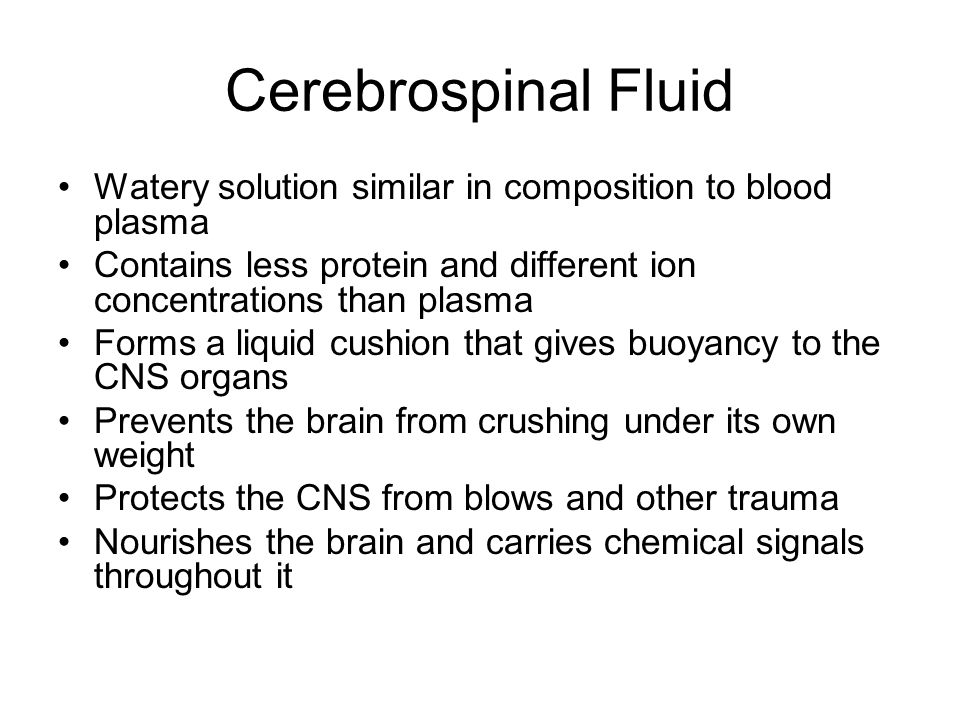 Cerebrospinal Fluid

• Watery solution similar in composition to blood plasma
• Contains less protein and different ion concentrations than plasma
• Forms a liquid cushion that gives buoyancy to the CNS organs
• Prevents the brain from crushing under its own weight
• Protects the CNS from blows and other trauma
• Nourishes the brain and carries chemical signals throughout it